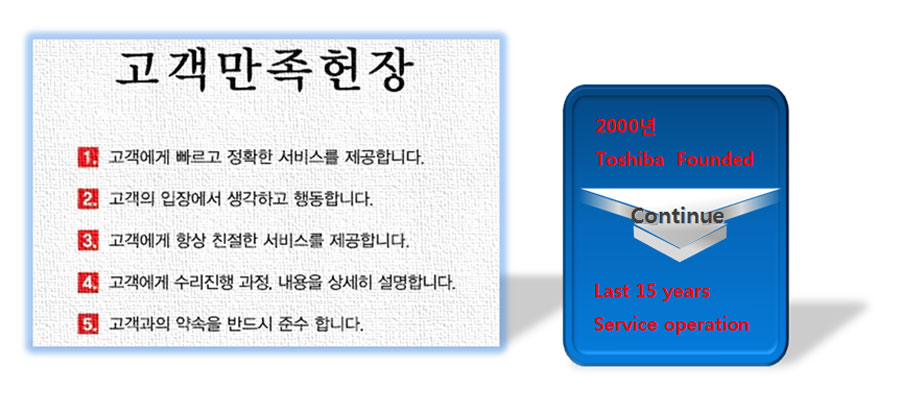 고객만족헌장

1. 고객에게 빠르고 정확한 서비스를 제공합니다.

2. 고객의 입장에서 생각하고 행동합니다.

3. 고객에게 항상 친절한 서비스를 제공합니다.

4. 고객에게 수리진행 과정, 내용을 상세히 설명합니다.

5. 고객과의 약속을 반드시 준수 합니다.

2000년
Toshiba Founded

Continue

Last 15 years
Service operation